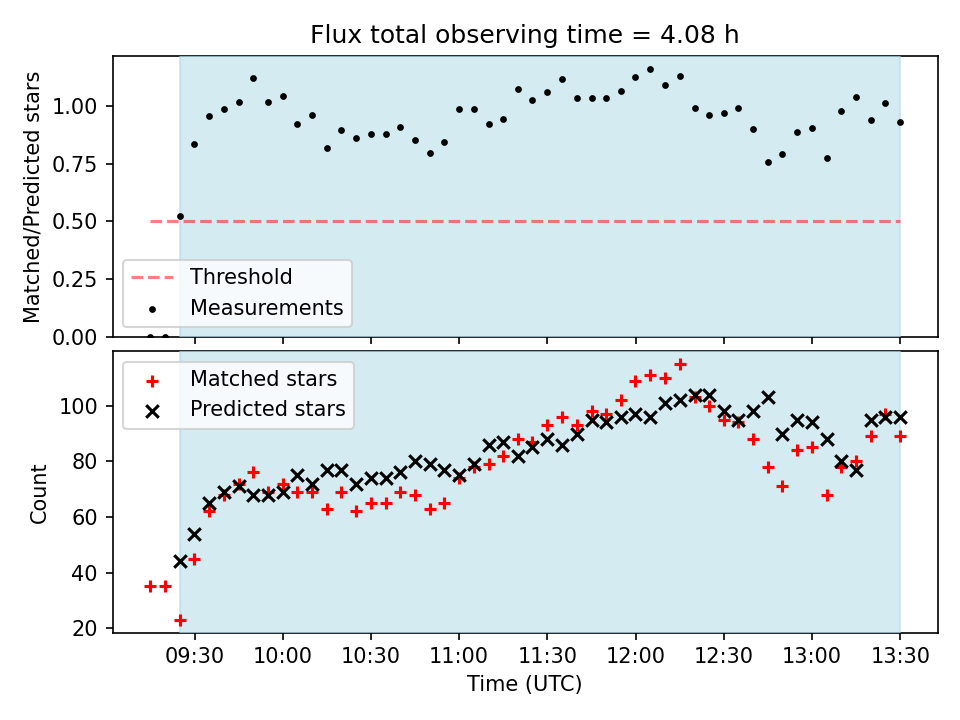 Flux total observing time = 4.08 h

Matched/Predicted stars

1.00
0.75
0.50
0.25
0.00

Threshold
Measurements

Matched stars
Predicted stars

Count

100
80
60
40
20

09:30 10:00 10:30 11:00 11:30 12:00 12:30 13:00 13:30

Time (UTC)